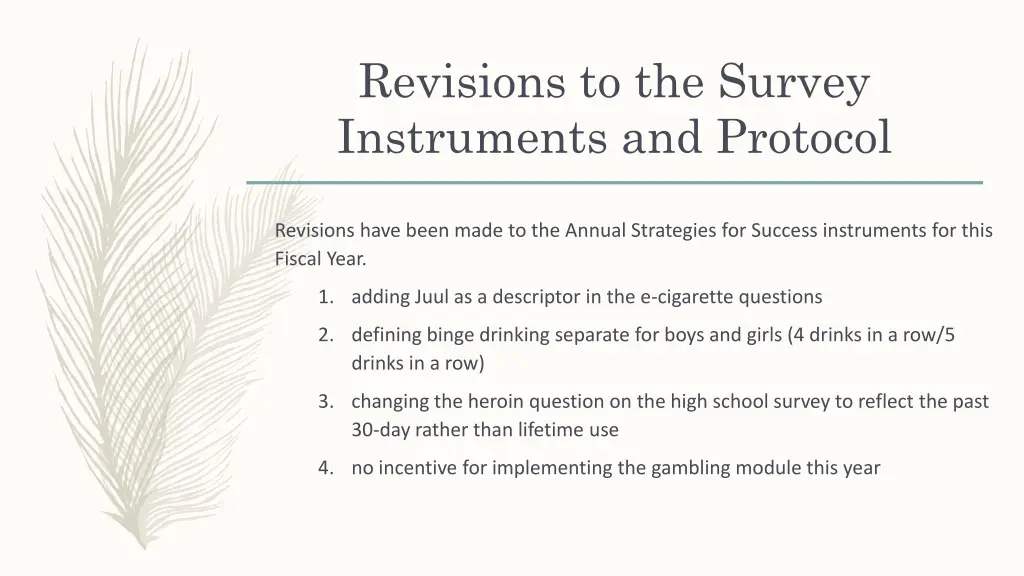 Revisions to the Survey Instruments and Protocol

Revisions have been made to the Annual Strategies for Success instruments for this Fiscal Year.

1. adding Juul as a descriptor in the e-cigarette questions
2. defining binge drinking separate for boys and girls (4 drinks in a row/5 drinks in a row)
3. changing the heroin question on the high school survey to reflect the past 30-day rather than lifetime use
4. no incentive for implementing the gambling module this year